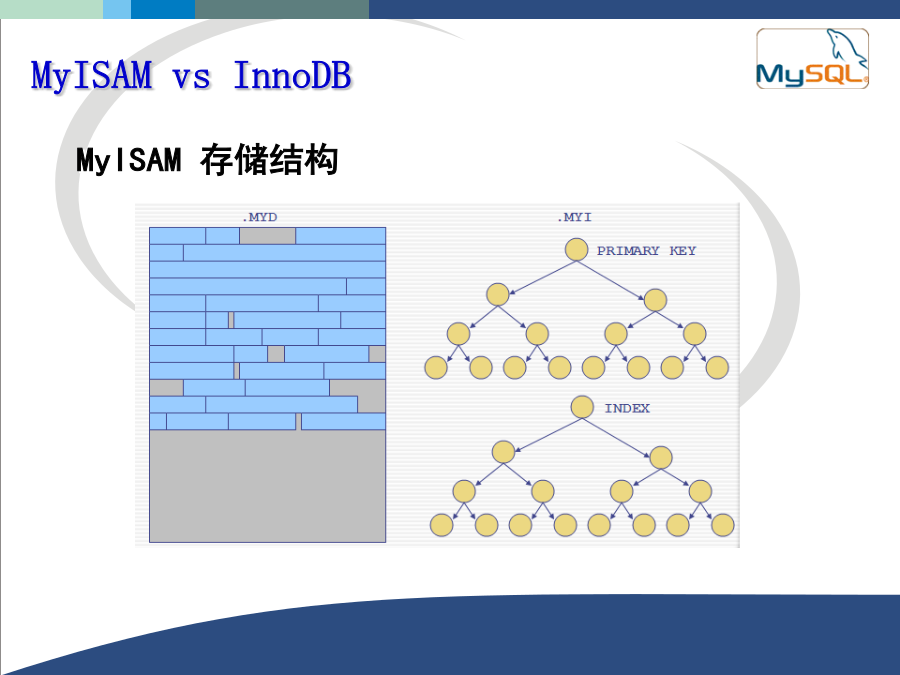 MyISAM vs InnoDB

MySQL

MyISAM 存储结构

.MYD

.MYI

PRIMARY KEY

INDEX